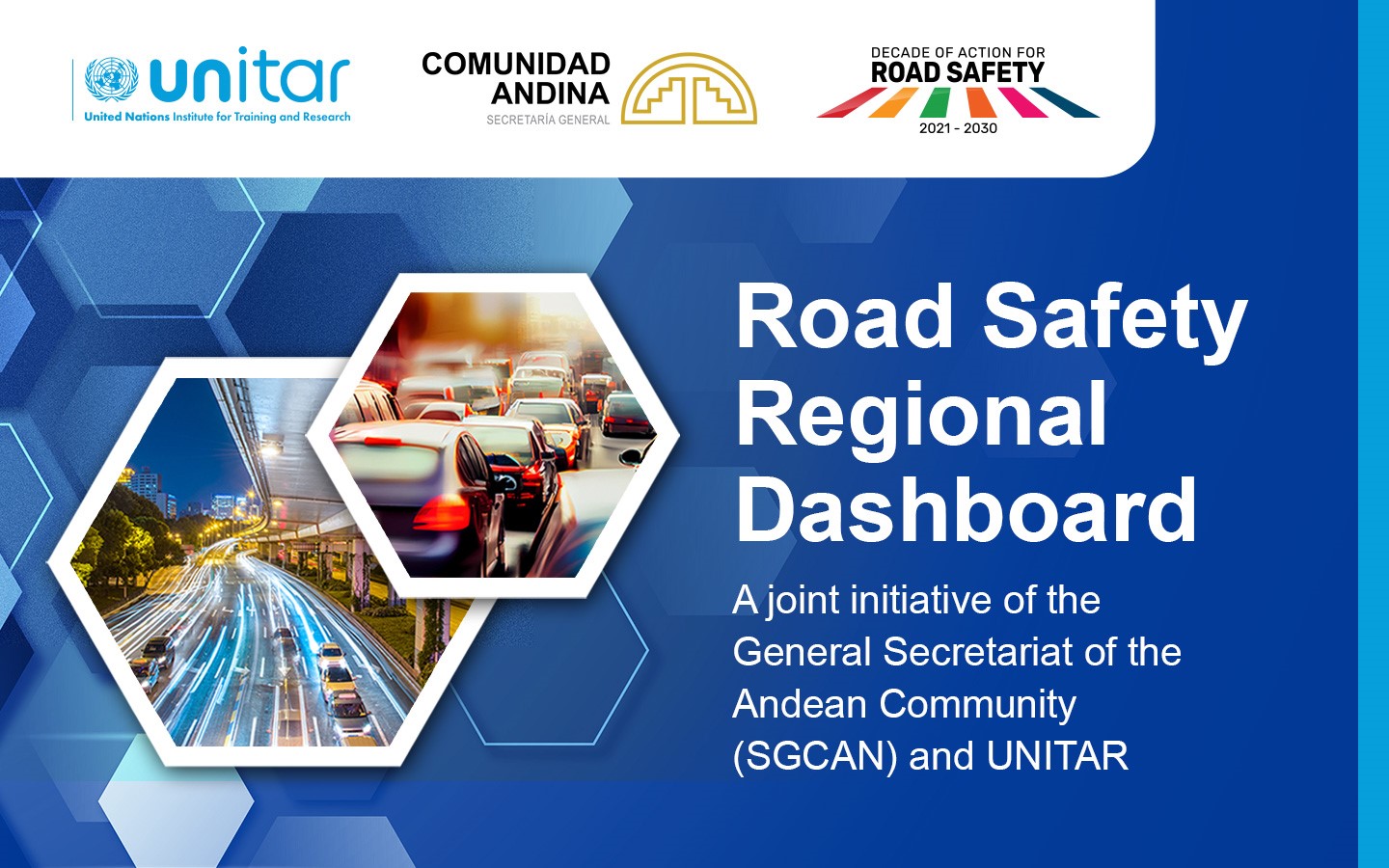 unitar
United Nations Institute for Training and Research

COMUNIDAD ANDINA
SECRETARÍA GENERAL

DECADE OF ACTION FOR
ROAD SAFETY
2021 - 2030

Road Safety Regional Dashboard

A joint initiative of the General Secretariat of the Andean Community (SGCAN) and UNITAR